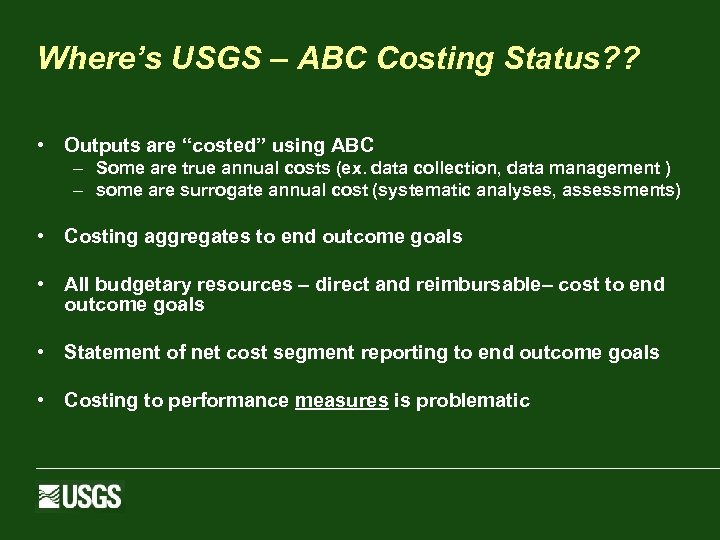 Where's USGS – ABC Costing Status??

• Outputs are "costed" using ABC
– Some are true annual costs (ex. data collection, data management )
– some are surrogate annual cost (systematic analyses, assessments)

• Costing aggregates to end outcome goals

• All budgetary resources – direct and reimbursable– cost to end outcome goals

• Statement of net cost segment reporting to end outcome goals

• Costing to performance measures is problematic

USGS